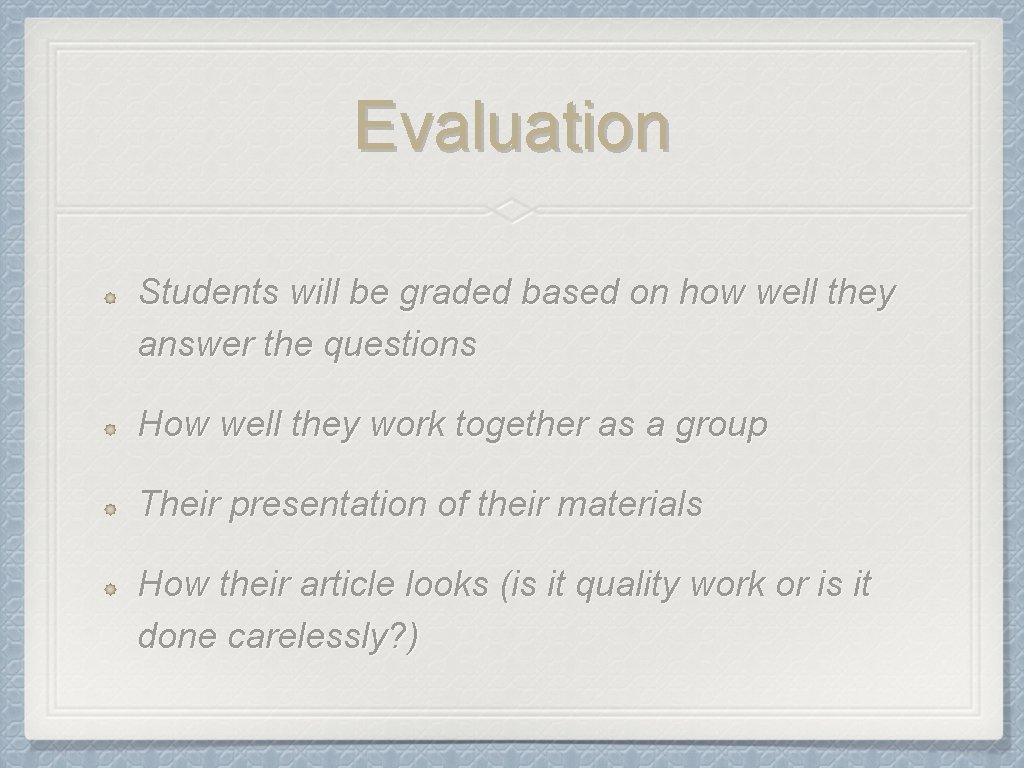 Evaluation

Students will be graded based on how well they answer the questions

How well they work together as a group

Their presentation of their materials

How their article looks (is it quality work or is it done carelessly?)